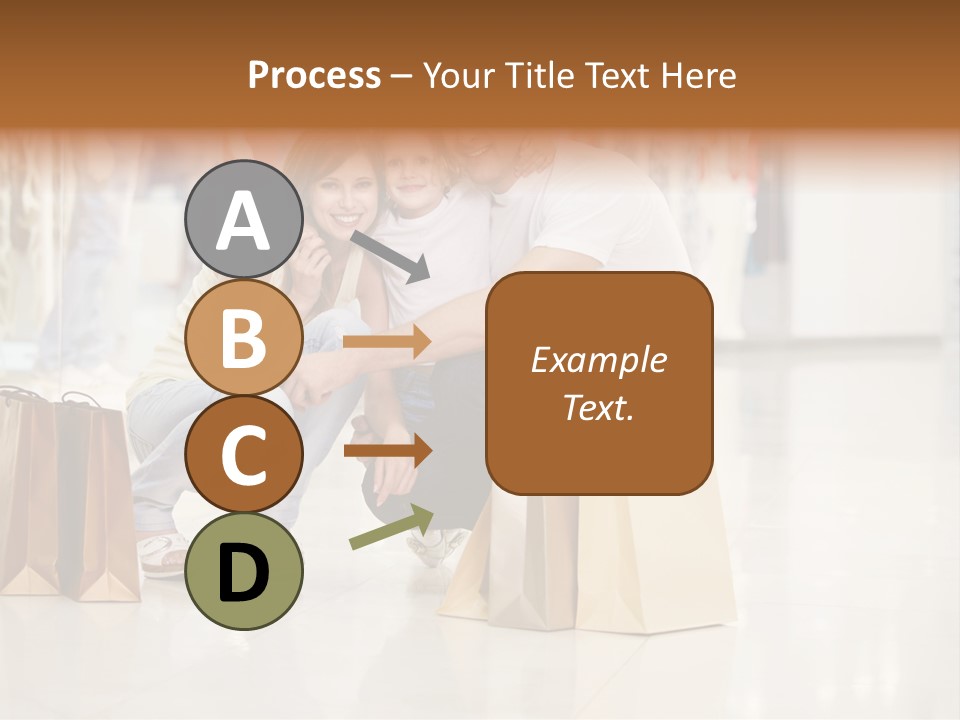 Process – Your Title Text Here

A

B

C

D

Example Text.